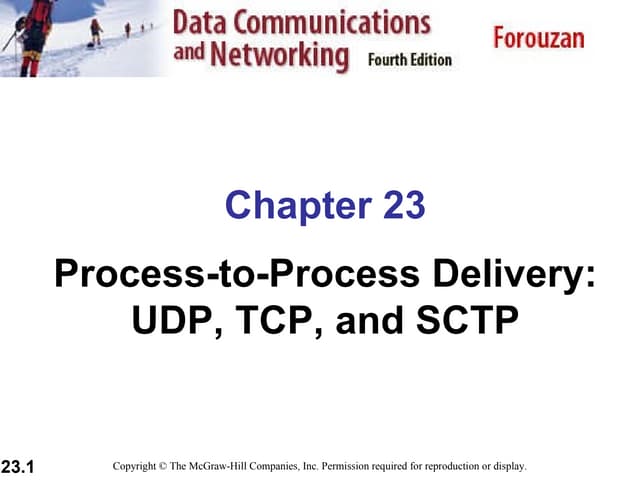 Data Communications and Networking Fourth Edition

Forouzan

Chapter 23

Process-to-Process Delivery: UDP, TCP, and SCTP

23.1

Copyright © The McGraw-Hill Companies, Inc. Permission required for reproduction or display.